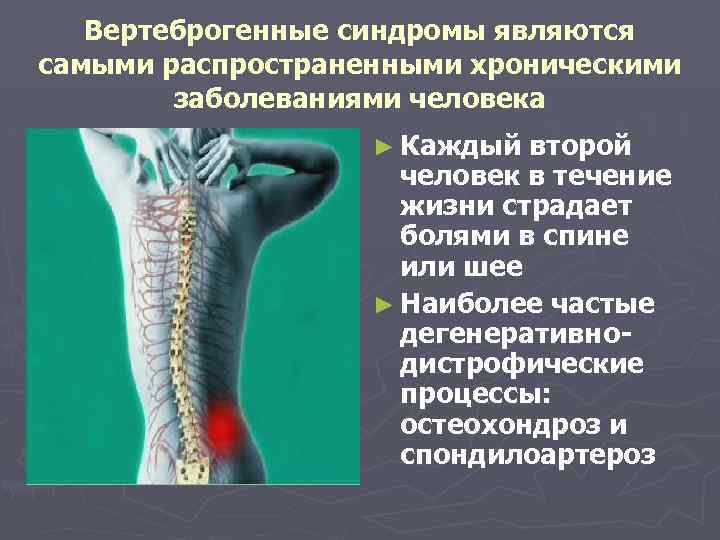 Вертеброгенные синдромы являются самыми распространенными хроническими заболеваниями человека

► Каждый второй человек в течение жизни страдает болями в спине или шее

► Наиболее частые дегенеративно-дистрофические процессы: остеохондроз и спондилоартероз